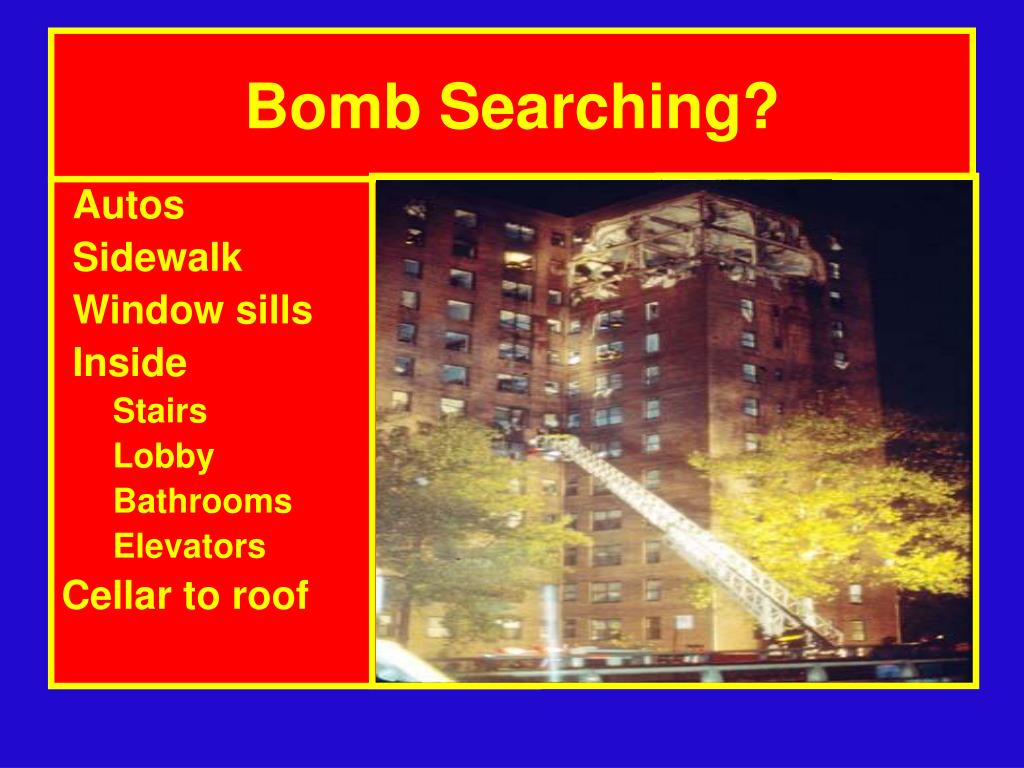 Bomb Searching?

Autos
Sidewalk
Window sills
Inside
Stairs
Lobby
Bathrooms
Elevators
Cellar to roof